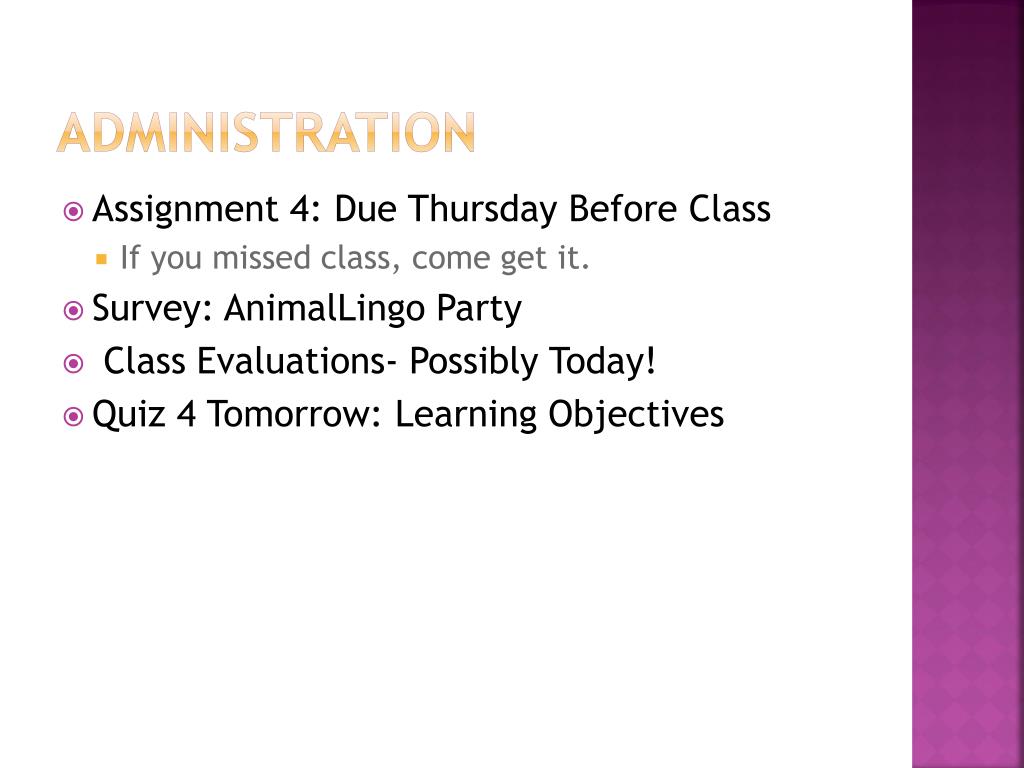 ADMINISTRATION

Assignment 4: Due Thursday Before Class

If you missed class, come get it.

Survey: AnimalLingo Party

Class Evaluations- Possibly Today!

Quiz 4 Tomorrow: Learning Objectives